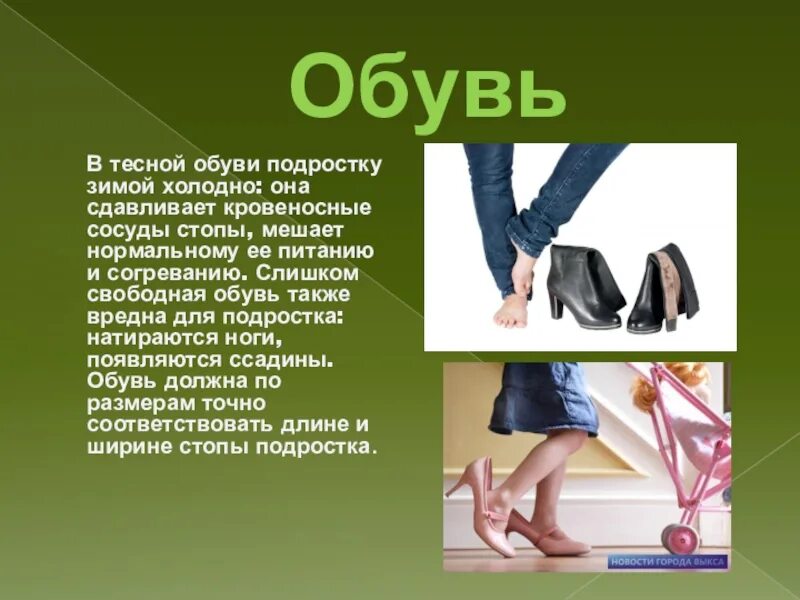 Обувь

В тесной обуви подростку зимой холодно: она сдавливает кровеносные сосуды стопы, мешает нормальному ее питанию и согреванию. Слишком свободная обувь также вредна для подростка: натираются ноги, появляются ссадины. Обувь должна по размерам точно соответствовать длине и ширине стопы подростка.

НОВОСТИ ГОРОДА ВЫКСА